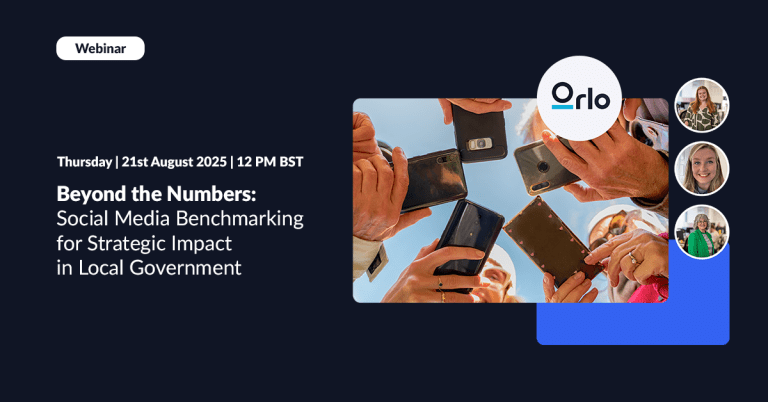 Webinar

Thursday | 21st August 2025 | 12 PM BST

Beyond the Numbers: Social Media Benchmarking for Strategic Impact in Local Government

Orlo